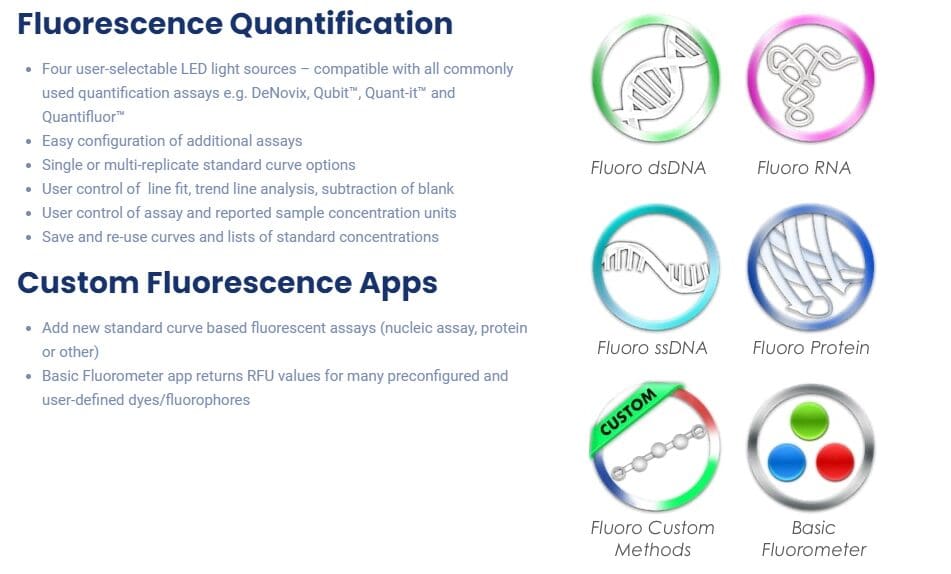 Fluorescence Quantification

- Four user-selectable LED light sources – compatible with all commonly used quantification assays e.g. DeNovix, Qubit™, Quant-it™ and Quantifluor™
- Easy configuration of additional assays
- Single or multi-replicate standard curve options
- User control of line fit, trend line analysis, subtraction of blank
- User control of assay and reported sample concentration units
- Save and re-use curves and lists of standard concentrations

Custom Fluorescence Apps

- Add new standard curve based fluorescent assays (nucleic assay, protein or other)
- Basic Fluorometer app returns RFU values for many preconfigured and user-defined dyes/fluorophores

Fluoro dsDNA

Fluoro RNA

Fluoro ssDNA

Fluoro Protein

CUSTOM

Fluoro Custom Methods

Basic Fluorometer